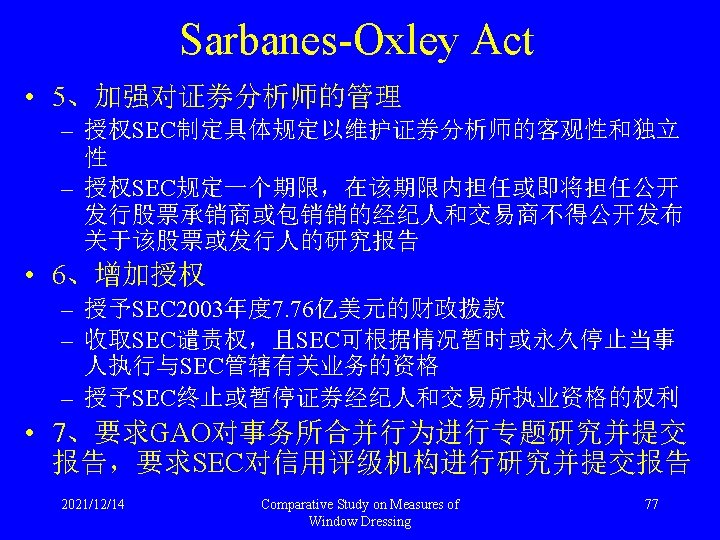 Sarbanes-Oxley Act

• 5、加强对证券分析师的管理
– 授权SEC制定具体规定以维护证券分析师的客观性和独立性
– 授权SEC规定一个期限，在该期限内担任或即将担任公开发行股票承销商或包销销的经纪人和交易商不得公开发布关于该股票或发行人的研究报告
• 6、增加授权
– 授予SEC2003年度7.76亿美元的财政拨款
– 收取SEC谴责权，且SEC可根据情况暂时或永久停止当事人执行与SEC管辖有关业务的资格
– 授予SEC终止或暂停证券经纪人和交易所执业资格的权利
• 7、要求GAO对事务所合并行为进行专题研究并提交报告，要求SEC对信用评级机构进行研究并提交报告

2021/12/14

Comparative Study on Measures of Window Dressing

77